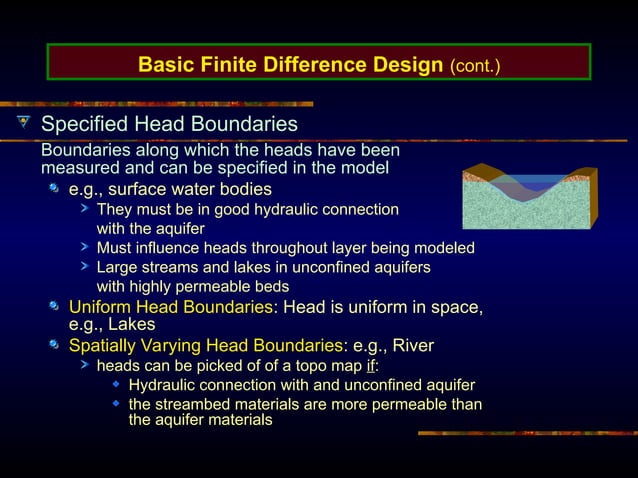 Basic Finite Difference Design (cont.)

Specified Head Boundaries

Boundaries along which the heads have been measured and can be specified in the model

e.g., surface water bodies

They must be in good hydraulic connection with the aquifer

Must influence heads throughout layer being modeled

Large streams and lakes in unconfined aquifers with highly permeable beds

Uniform Head Boundaries: Head is uniform in space, e.g., Lakes

Spatially Varying Head Boundaries: e.g., River

heads can be picked of of a topo map if:

Hydraulic connection with and unconfined aquifer

the streambed materials are more permeable than the aquifer materials